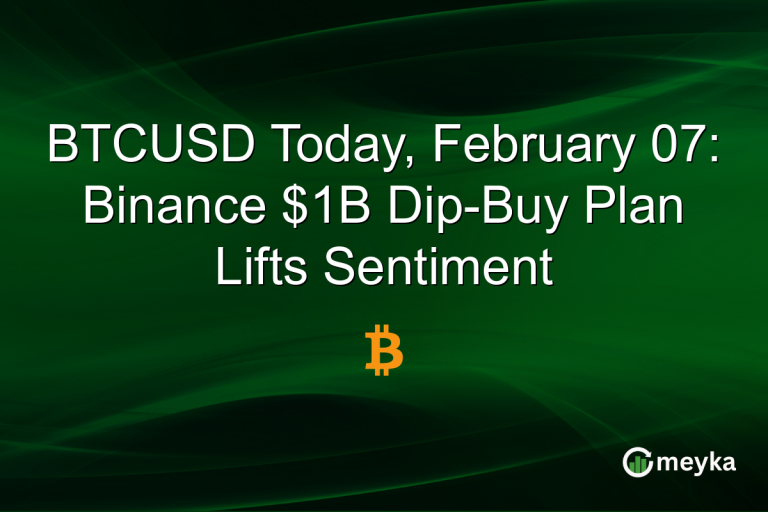 BTCUSD Today, February 07: Binance \$1B Dip-Buy Plan Lifts Sentiment

₿

meyka